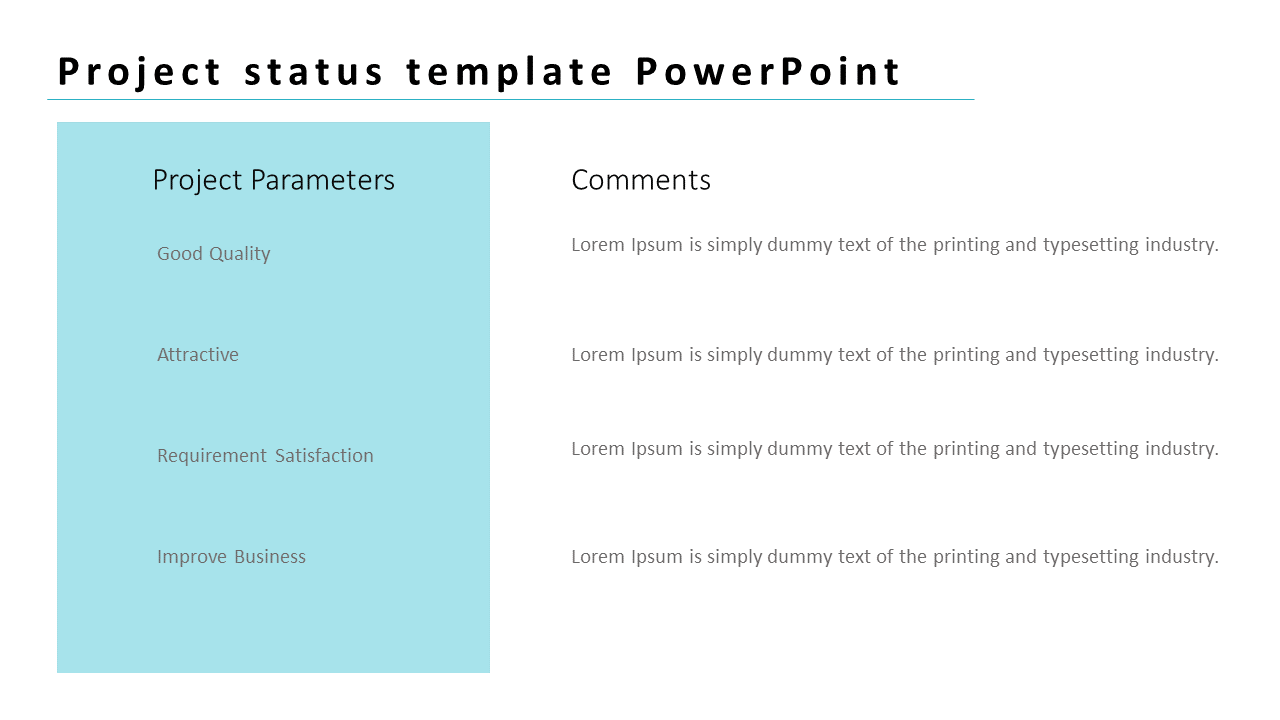 Project status template PowerPoint

Project Parameters

Good Quality

Attractive

Requirement Satisfaction

Improve Business

Comments

Lorem Ipsum is simply dummy text of the printing and typesetting industry.

Lorem Ipsum is simply dummy text of the printing and typesetting industry.

Lorem Ipsum is simply dummy text of the printing and typesetting industry.

Lorem Ipsum is simply dummy text of the printing and typesetting industry.